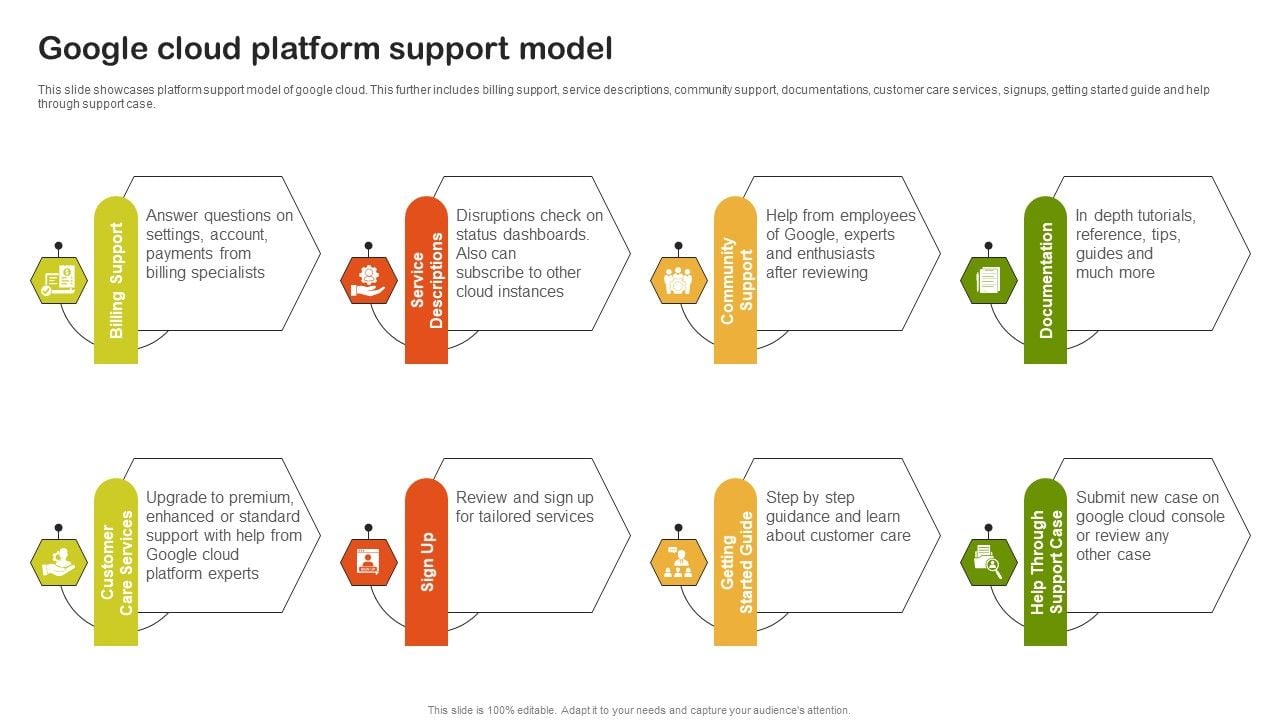 Google cloud platform support model

This slide showcases platform support model of google cloud. This further includes billing support, service descriptions, community support, documentations, customer care services, signups, getting started guide and help through support case.

Billing Support

Answer questions on settings, account, payments from billing specialists

Service Descriptions

Disruptions check on status dashboards. Also can subscribe to other cloud instances

Community Support

Help from employees of Google, experts and enthusiasts after reviewing

Documentation

In depth tutorials, reference, tips, guides and much more

Customer Care Services

Upgrade to premium, enhanced or standard support with help from Google cloud platform experts

Sign Up

Review and sign up for tailored services

Getting Started Guide

Step by step guidance and learn about customer care

Help Through Support Case

Submit new case on google cloud console or review any other case

This slide is 100% editable. Adapt it to your needs and capture your audience's attention.